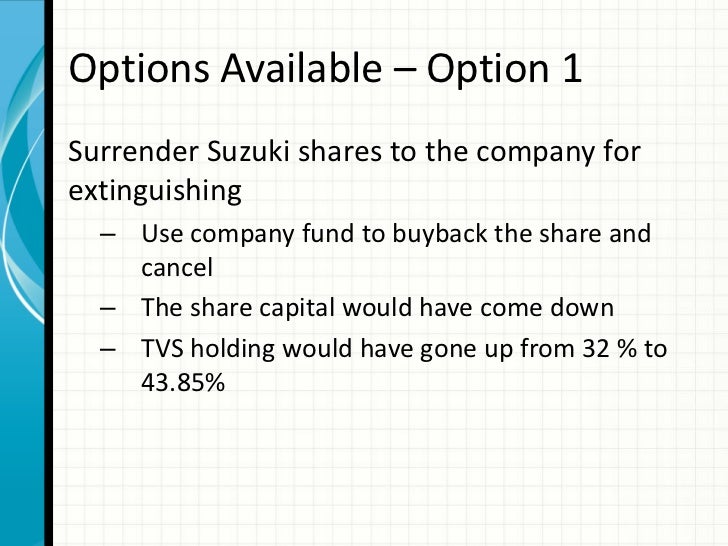 Options Available – Option 1

Surrender Suzuki shares to the company for extinguishing

– Use company fund to buyback the share and cancel
– The share capital would have come down
– TVS holding would have gone up from 32 % to 43.85%